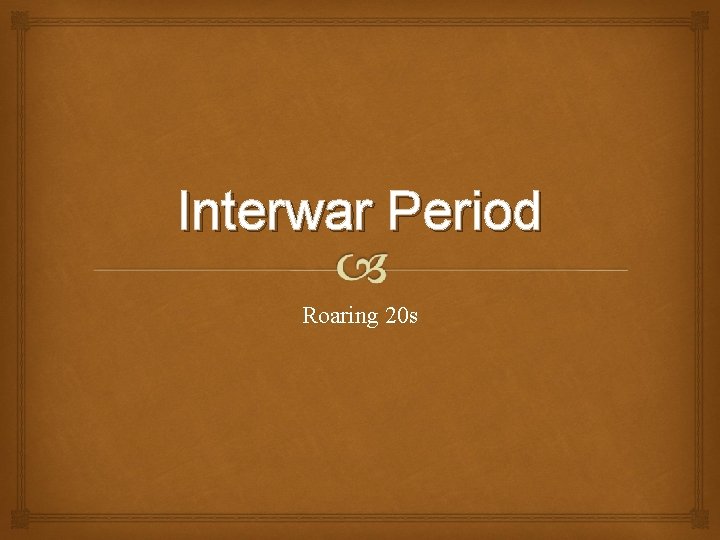 Interwar Period

Roaring 20s